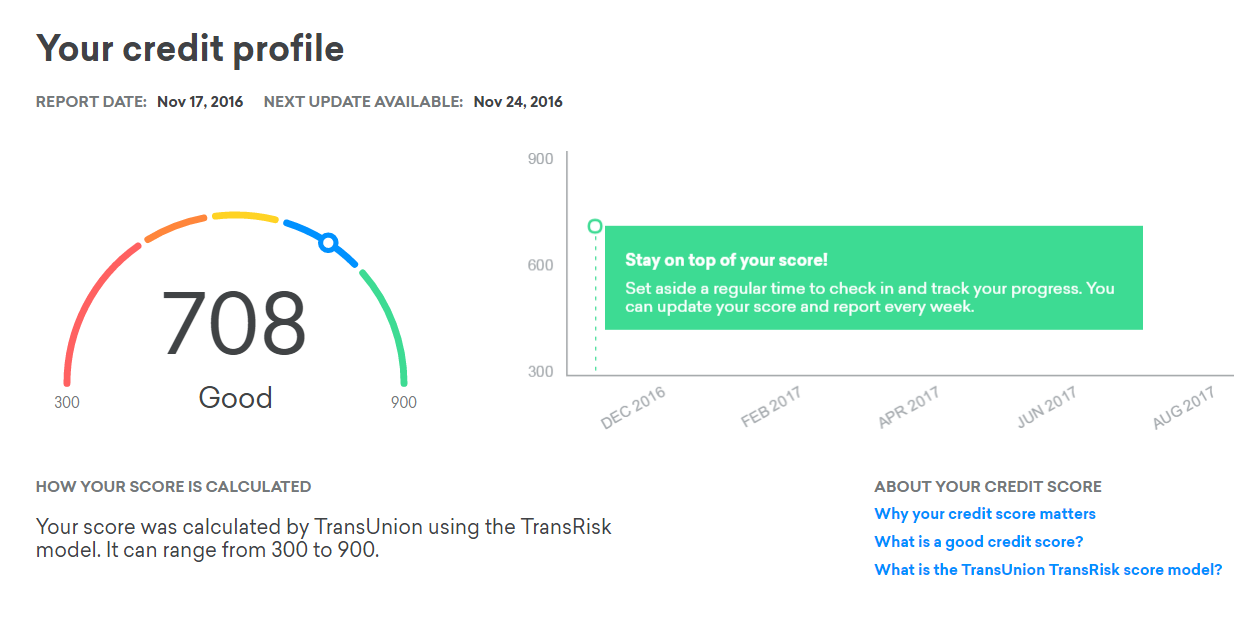 Your credit profile

REPORT DATE: Nov 17, 2016 NEXT UPDATE AVAILABLE: Nov 24, 2016

708
Good
300
900

900
600
300

Stay on top of your score!
Set aside a regular time to check in and track your progress. You can update your score and report every week.

DEC 2016
FEB 2017
APR 2017
JUN 2017
AUG 2017

HOW YOUR SCORE IS CALCULATED

Your score was calculated by TransUnion using the TransRisk model. It can range from 300 to 900.

ABOUT YOUR CREDIT SCORE
Why your credit score matters
What is a good credit score?
What is the TransUnion TransRisk score model?